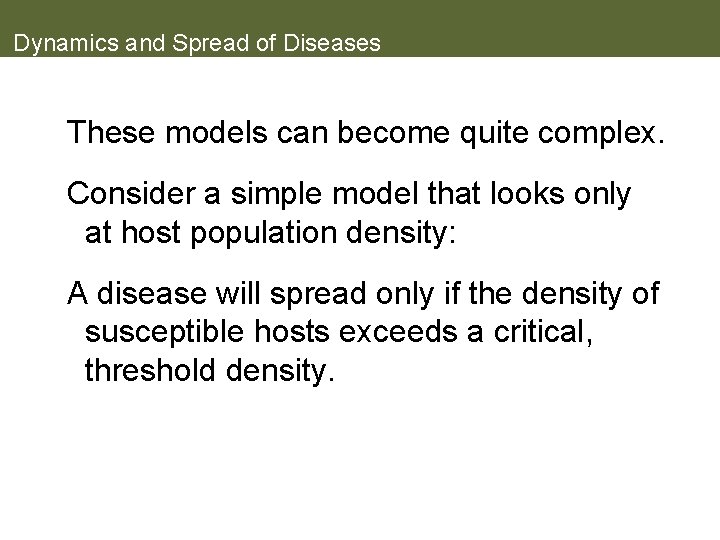 Dynamics and Spread of Diseases

These models can become quite complex.

Consider a simple model that looks only at host population density:

A disease will spread only if the density of susceptible hosts exceeds a critical, threshold density.